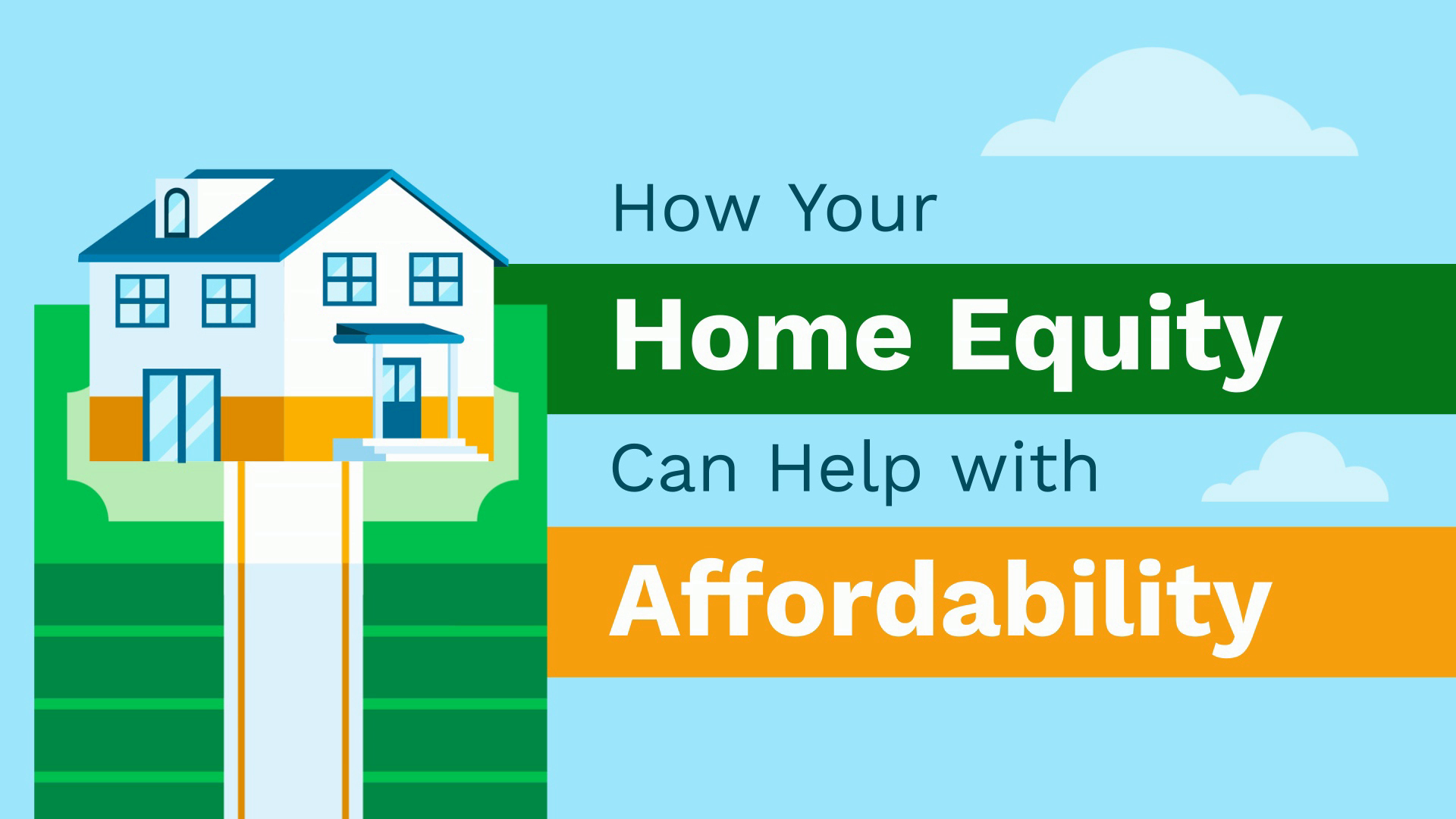 How Your
Home Equity
Can Help with
Affordability